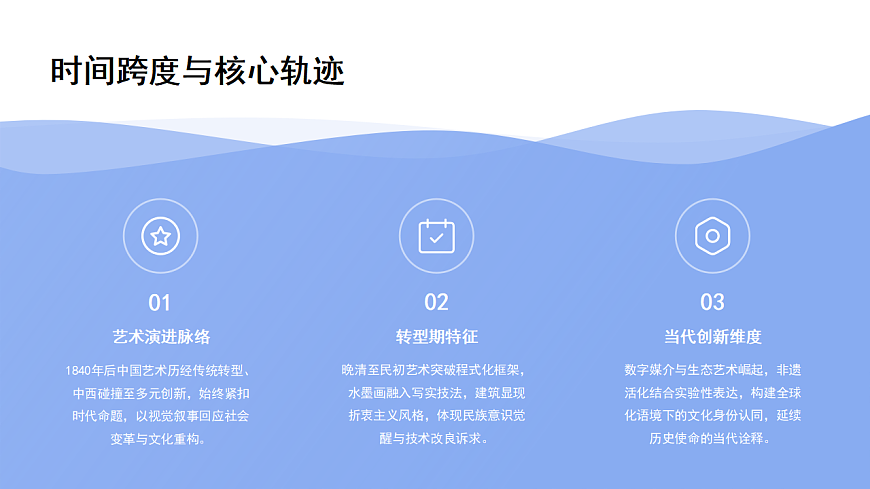 时间跨度与核心轨迹

01
艺术演进脉络
1840年后中国艺术历经传统转型、中西碰撞至多元创新，始终紧扣时代命题，以视觉叙事回应社会变革与文化重构。

02
转型期特征
晚清至民初艺术突破程式化框架，水墨画融入写实技法，建筑显现折衷主义风格，体现民族意识觉醒与技术改良诉求。

03
当代创新维度
数字媒介与生态艺术崛起，非遗活化结合实验性表达，构建全球化语境下的文化身份认同，延续历史使命的当代诠释。